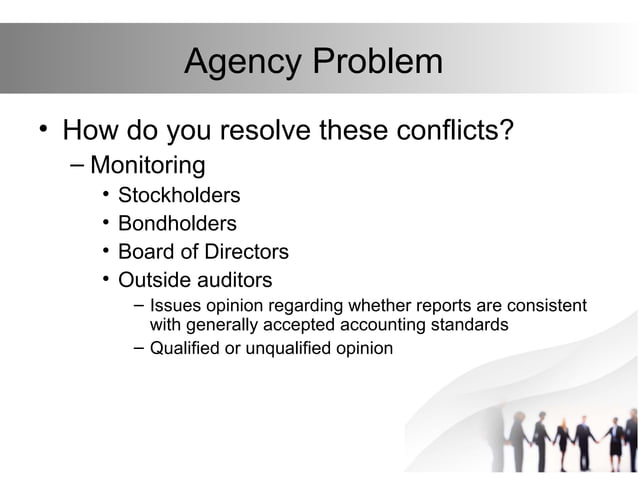 Agency Problem

• How do you resolve these conflicts?
– Monitoring
• Stockholders
• Bondholders
• Board of Directors
• Outside auditors
– Issues opinion regarding whether reports are consistent with generally accepted accounting standards
– Qualified or unqualified opinion